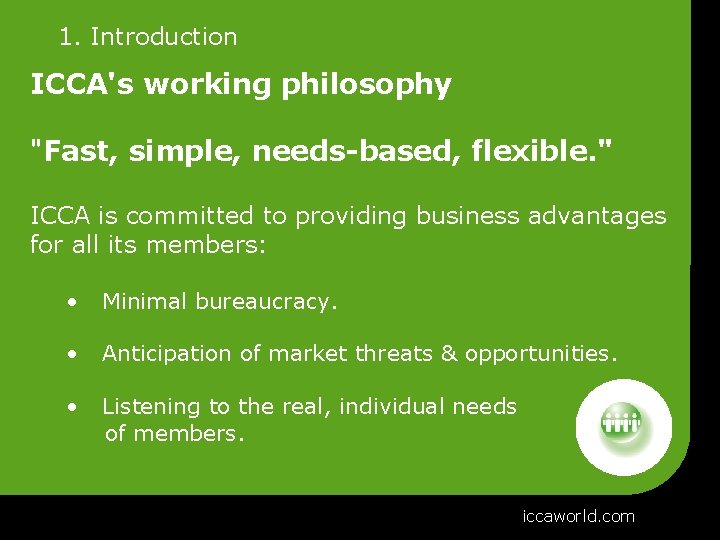 1. Introduction

ICCA's working philosophy

"Fast, simple, needs-based, flexible."

ICCA is committed to providing business advantages for all its members:

• Minimal bureaucracy.

• Anticipation of market threats & opportunities.

• Listening to the real, individual needs of members.

iccaworld.com